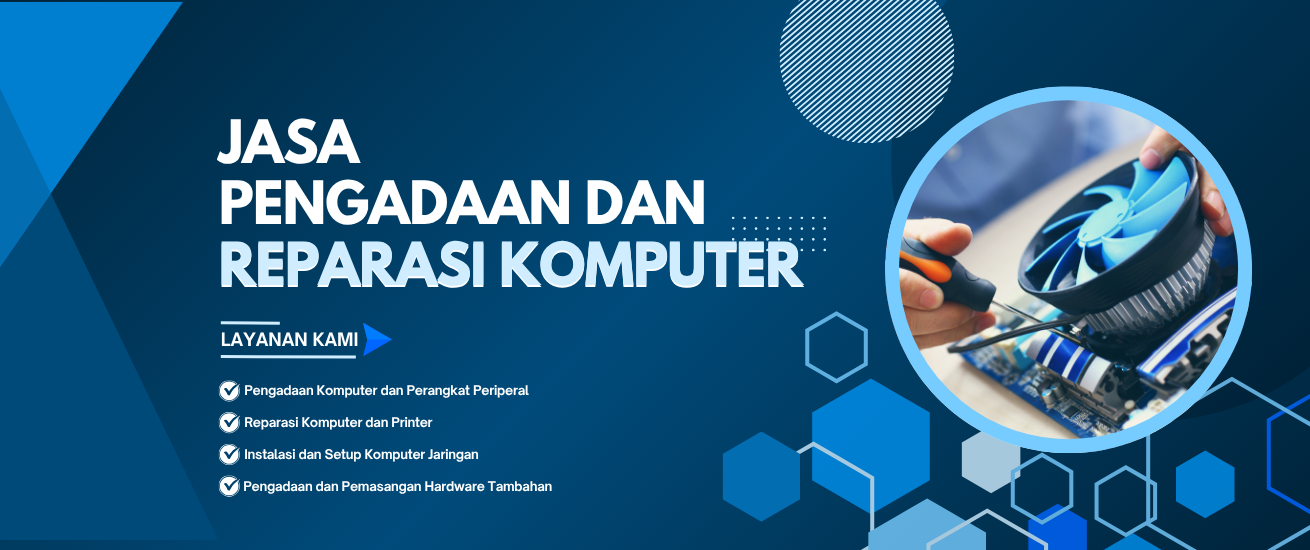 JASA
PENGADAAN DAN
REPARASI KOMPUTER

LAYANAN KAMI

Pengadaan Komputer dan Perangkat Periperal
Reparasi Komputer dan Printer
Instalasi dan Setup Komputer Jaringan
Pengadaan dan Pemasangan Hardware Tambahan